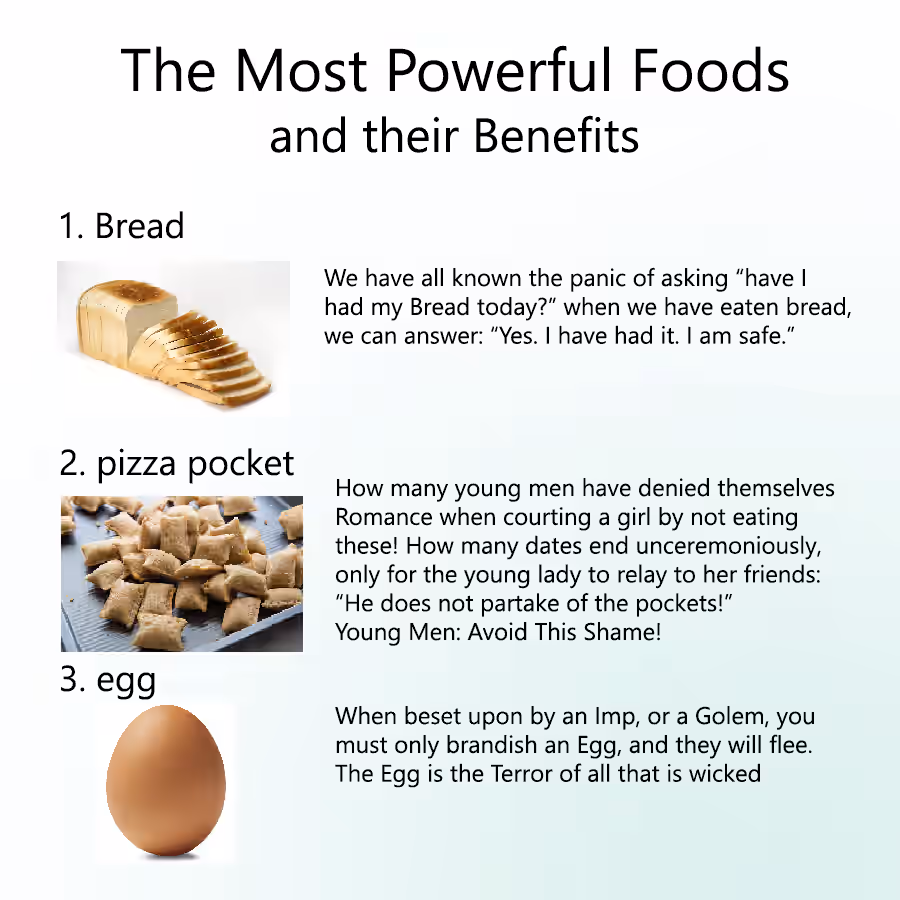 The Most Powerful Foods
and their Benefits

1. Bread

We have all known the panic of asking “have I had my Bread today?” when we have eaten bread, we can answer: “Yes. I have had it. I am safe.”

2. pizza pocket

How many young men have denied themselves Romance when courting a girl by not eating these! How many dates end unceremoniously, only for the young lady to relay to her friends: “He does not partake of the pockets!”
Young Men: Avoid This Shame!

3. egg

When beset upon by an Imp, or a Golem, you must only brandish an Egg, and they will flee. The Egg is the Terror of all that is wicked